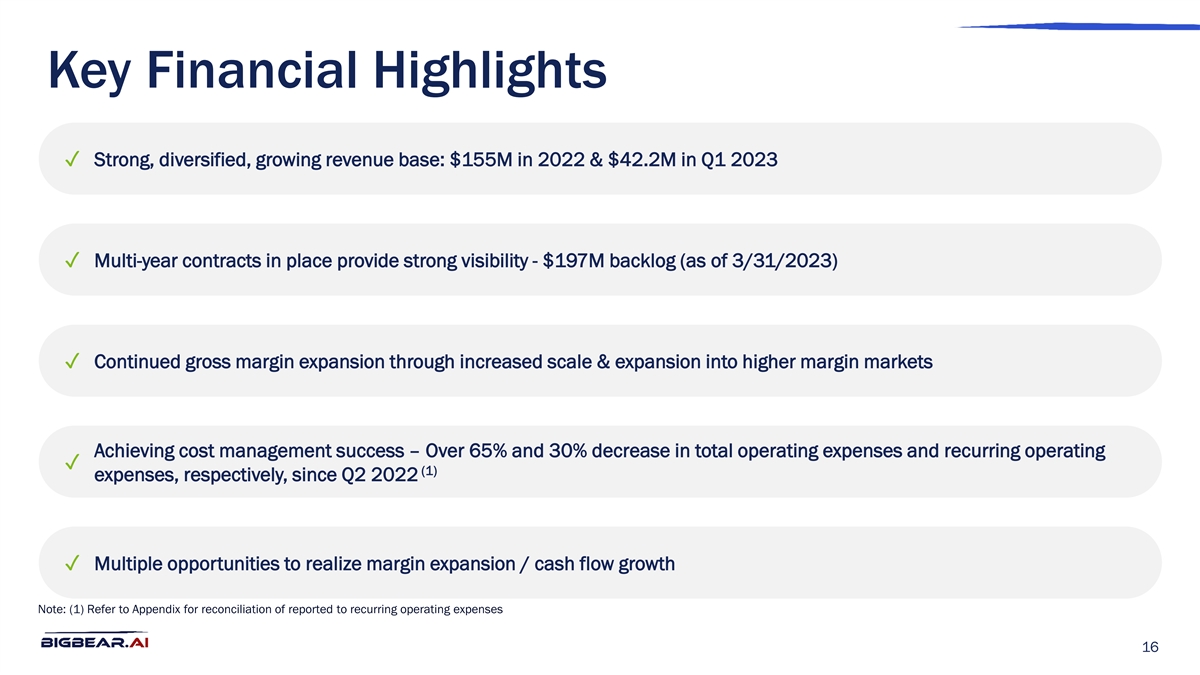 Key Financial Highlights

✓ Strong, diversified, growing revenue base: \$155M in 2022 & \$42.2M in Q1 2023

✓ Multi-year contracts in place provide strong visibility - \$197M backlog (as of 3/31/2023)

✓ Continued gross margin expansion through increased scale & expansion into higher margin markets

✓ Achieving cost management success – Over 65% and 30% decrease in total operating expenses and recurring operating expenses, respectively, since Q2 2022 $^{(1)}$

✓ Multiple opportunities to realize margin expansion / cash flow growth

Note: (1) Refer to Appendix for reconciliation of reported to recurring operating expenses

BIGBEAR.AI

16